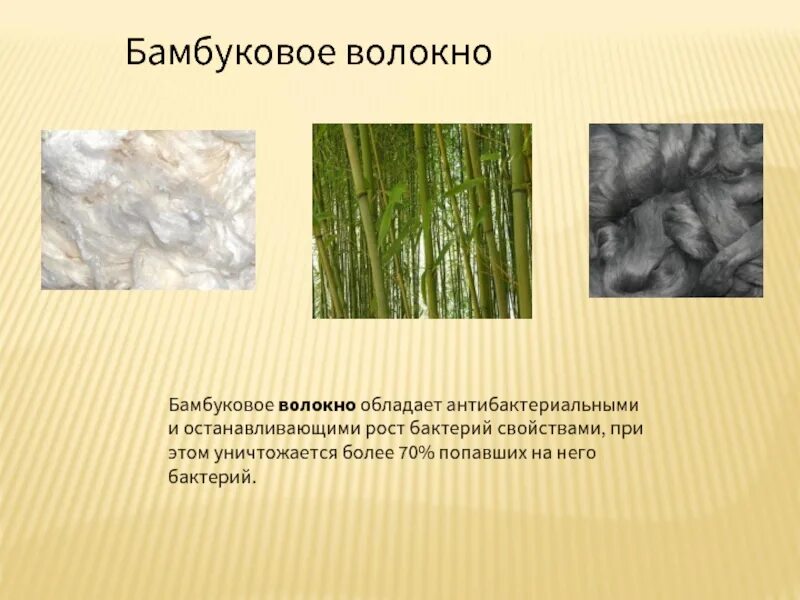 Бамбуковое волокно

Бамбуковое волокно обладает антибактериальными и останавливающими рост бактерий свойствами, при этом уничтожается более 70% попавших на него бактерий.